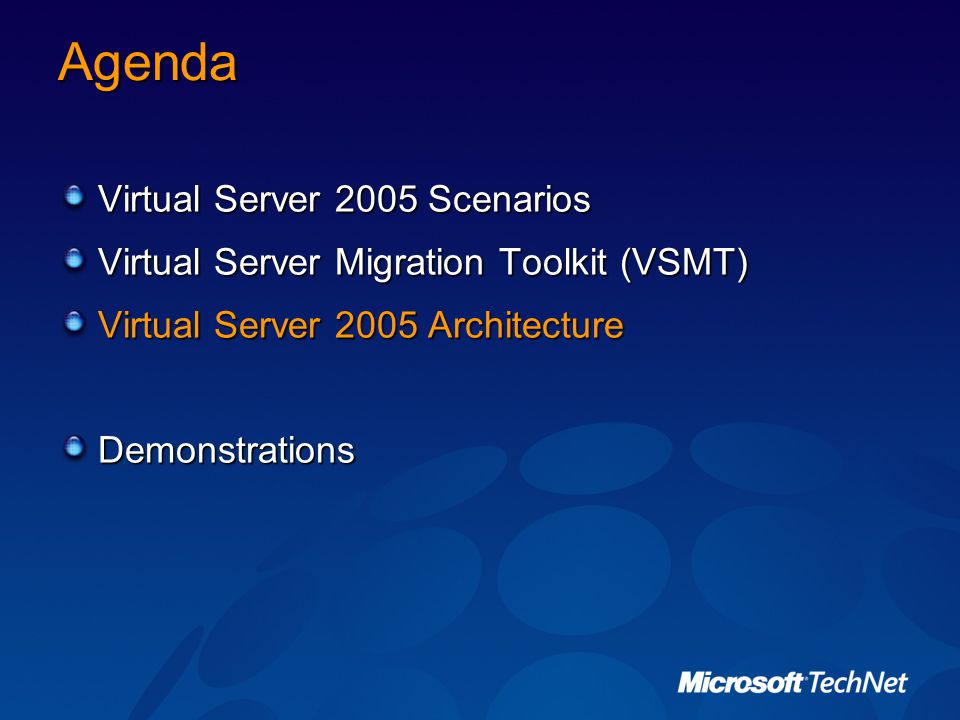 Agenda

Virtual Server 2005 Scenarios

Virtual Server Migration Toolkit (VSMT)

Virtual Server 2005 Architecture

Demonstrations

Microsoft TechNet